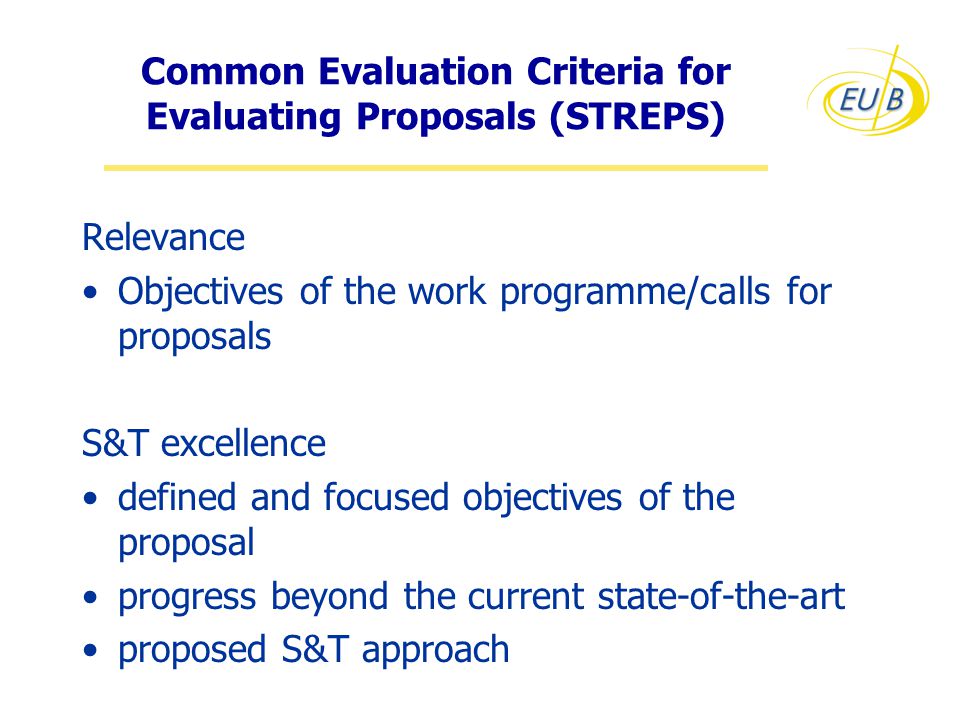 Common Evaluation Criteria for Evaluating Proposals (STREPS)

EUB

Relevance

• Objectives of the work programme/calls for proposals

S&T excellence

• defined and focused objectives of the proposal
• progress beyond the current state-of-the-art
• proposed S&T approach